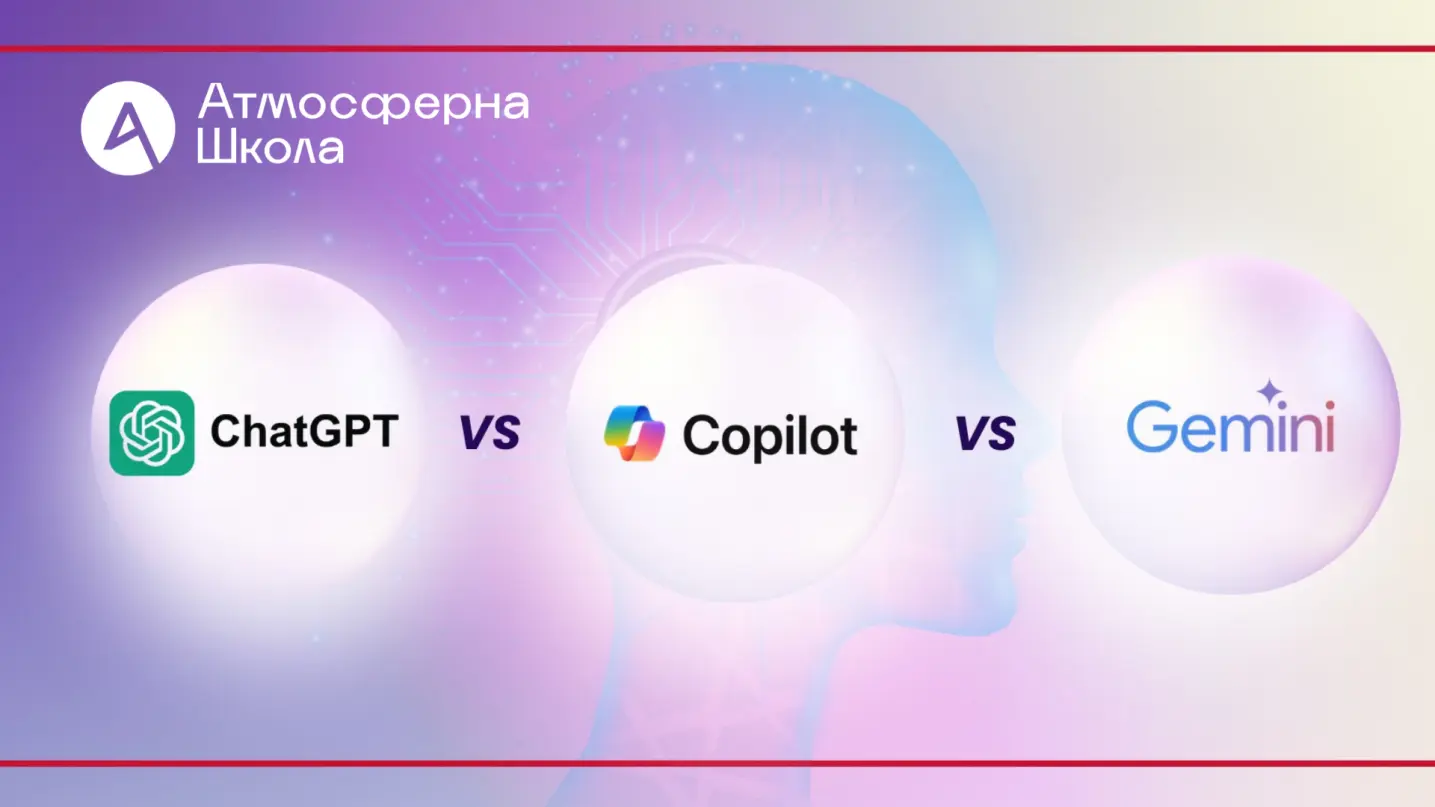 Атмосферна
Школа

ChatGPT VS Copilot VS Gemini